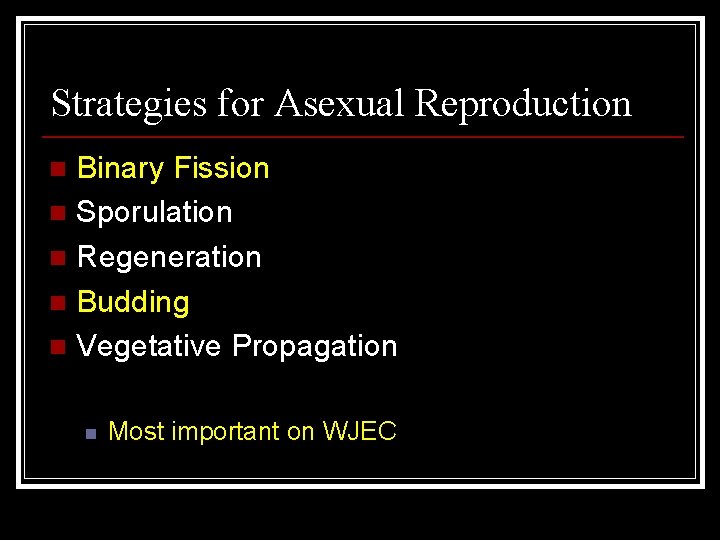 Strategies for Asexual Reproduction

- Binary Fission
- Sporulation
- Regeneration
- Budding
- Vegetative Propagation

  - Most important on WJEC